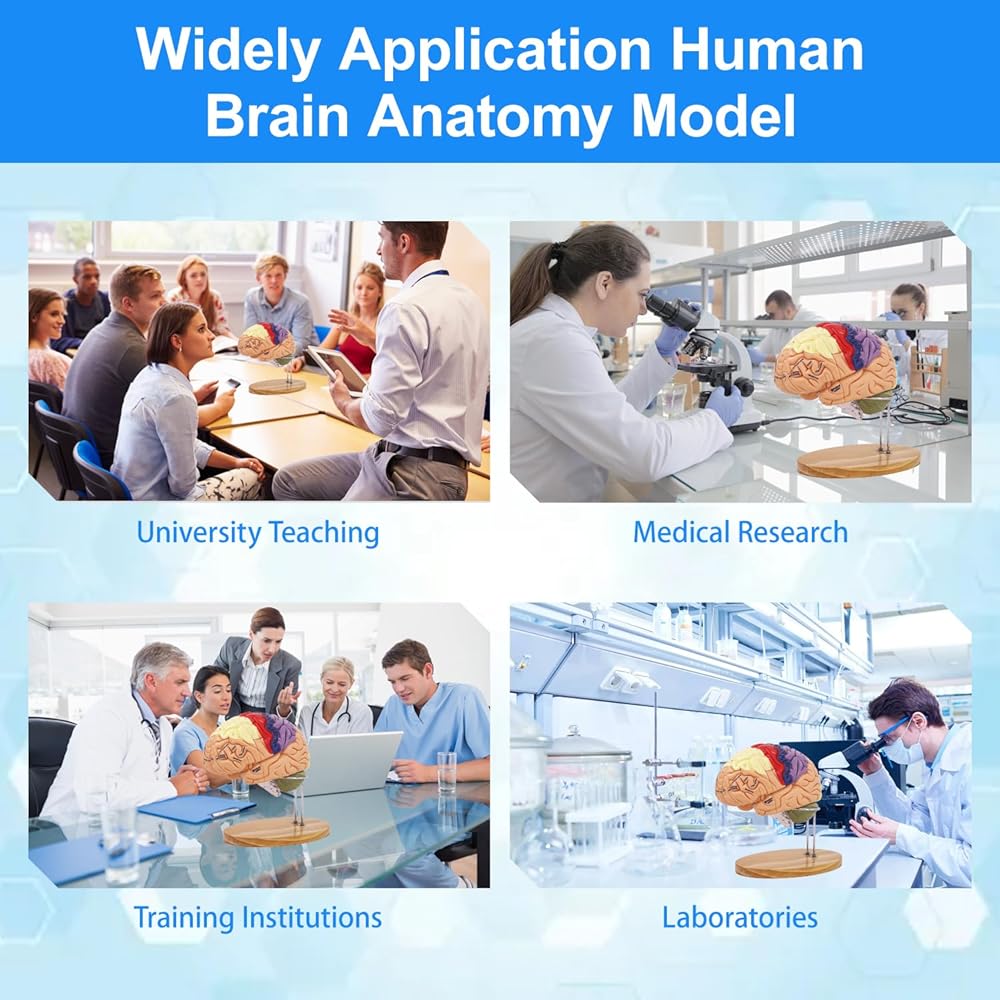 Widely Application Human Brain Anatomy Model

University Teaching

Medical Research

Training Institutions

Laboratories